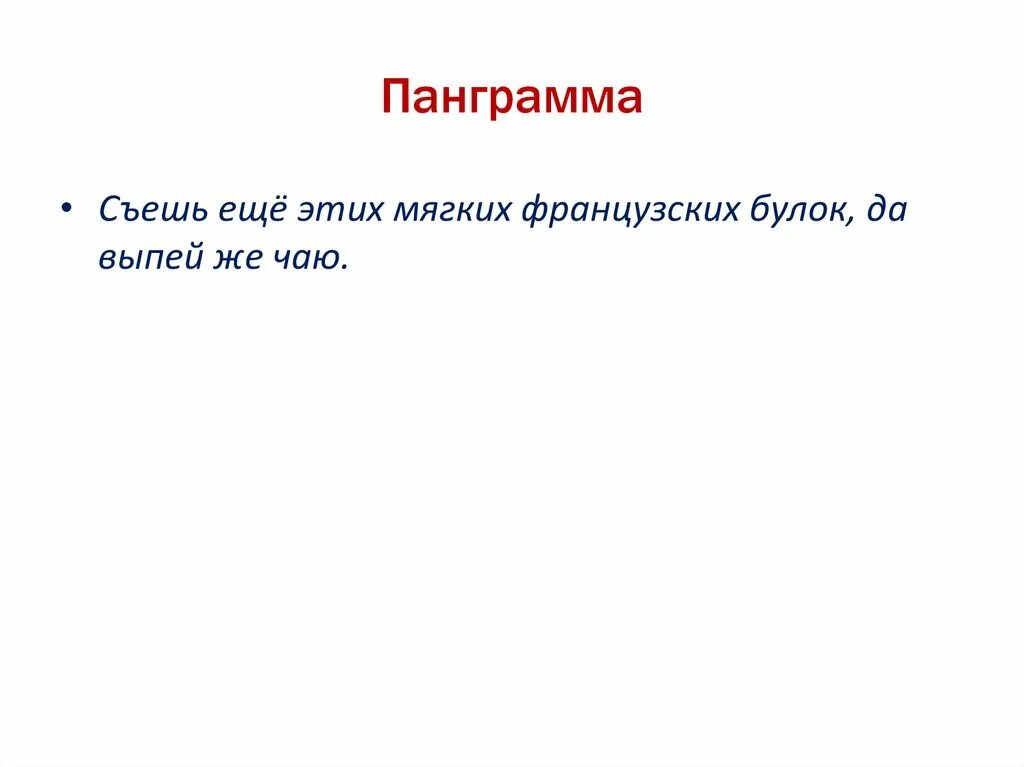 Панграмма

• Съешь ещё этих мягких французских булок, да выпей же чаю.